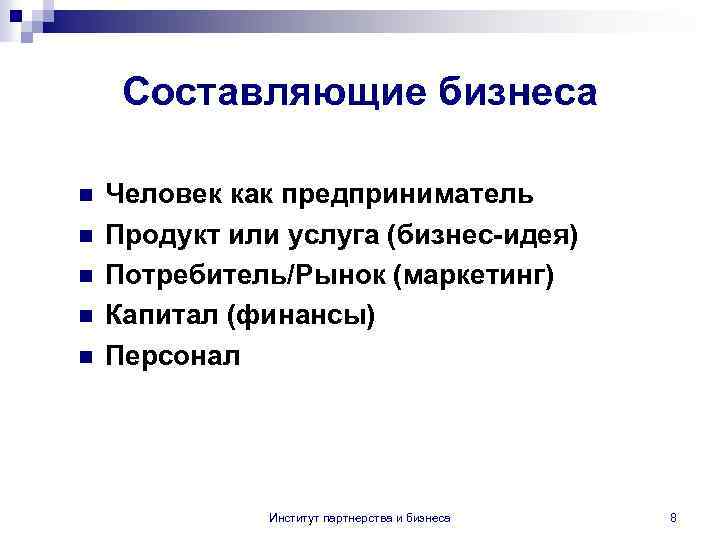 Составляющие бизнеса

- Человек как предприниматель
- Продукт или услуга (бизнес-идея)
- Потребитель/Рынок (маркетинг)
- Капитал (финансы)
- Персонал

Институт партнерства и бизнеса

8